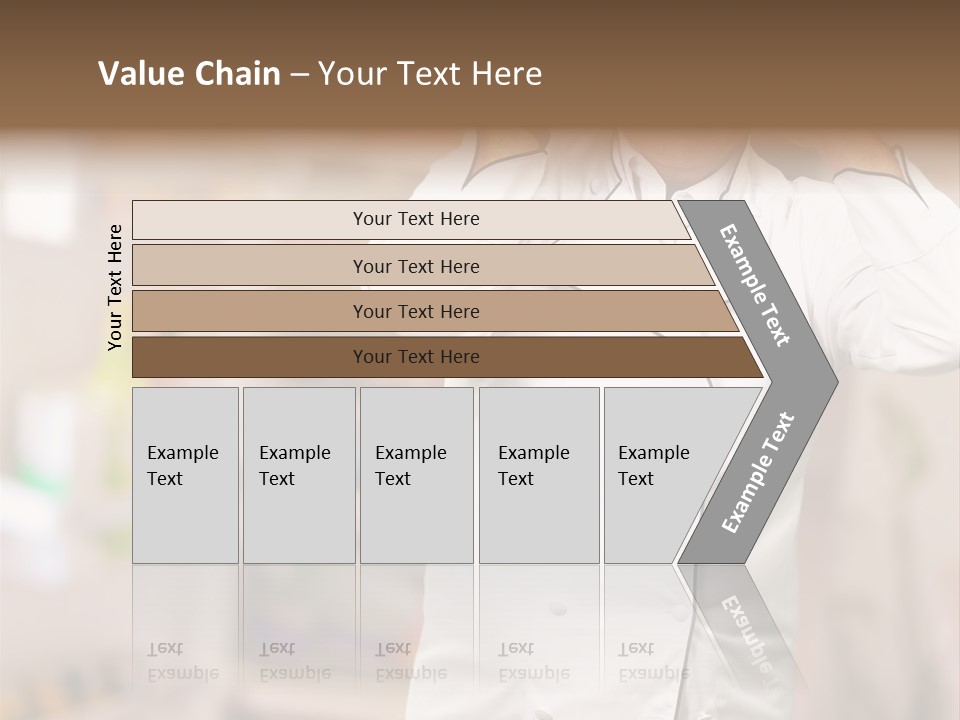 Value Chain – Your Text Here

Your Text Here

Your Text Here

Your Text Here

Your Text Here

Your Text Here

Example Text

Example Text

Example Text

Example Text

Example Text

Example Text

Example Text